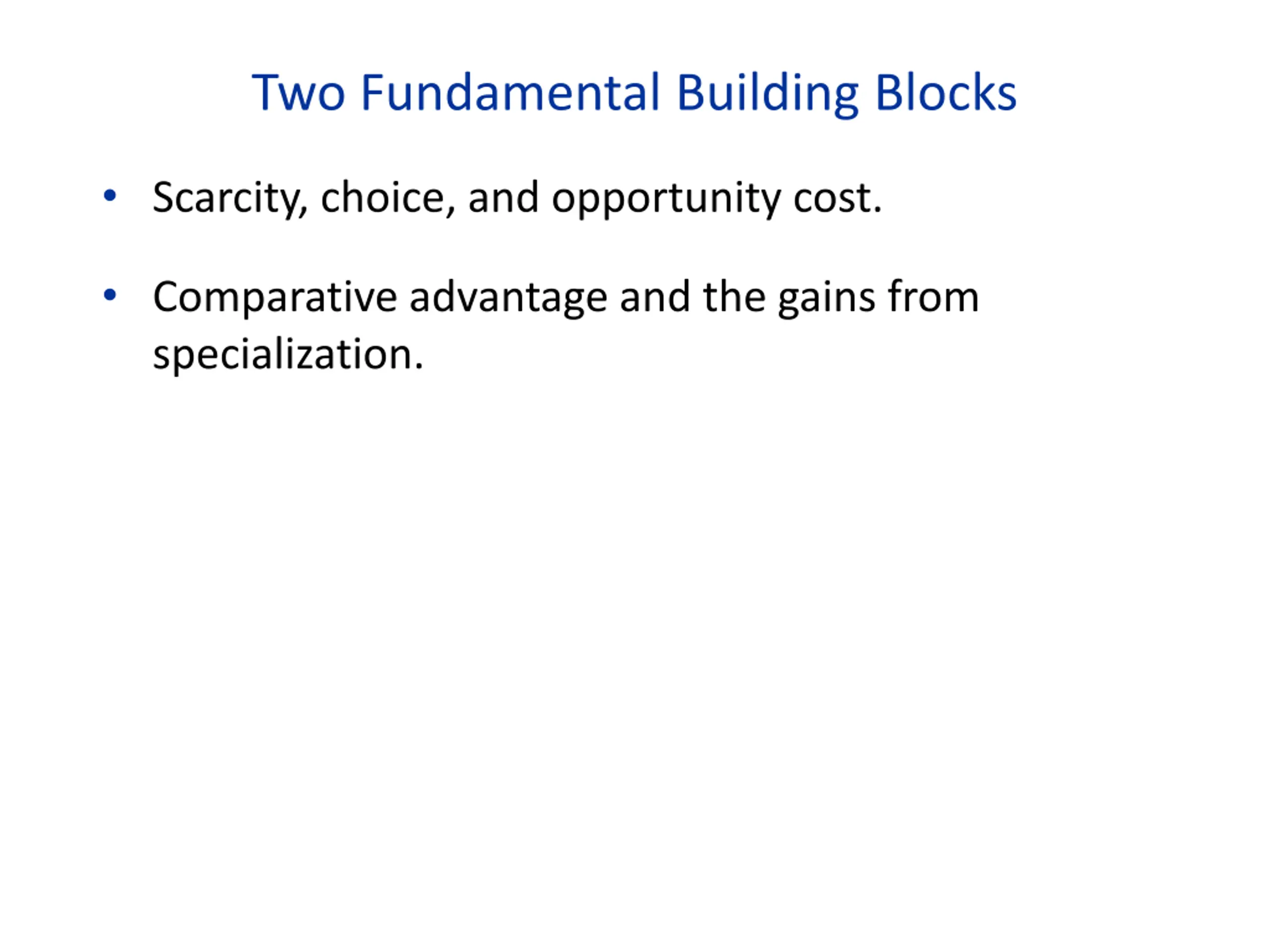 Two Fundamental Building Blocks

• Scarcity, choice, and opportunity cost.

• Comparative advantage and the gains from specialization.